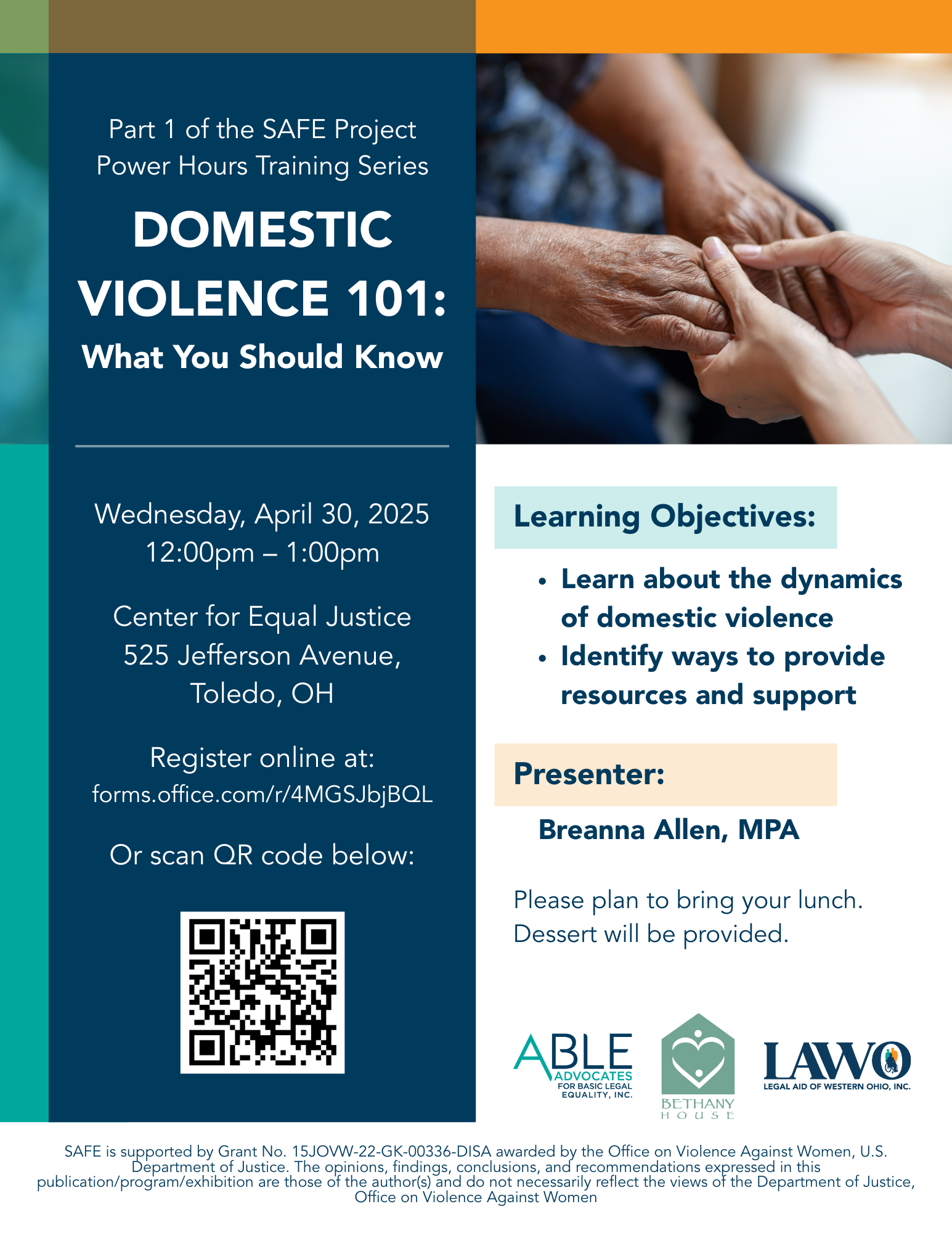 Part 1 of the SAFE Project Power Hours Training Series

DOMESTIC VIOLENCE 101:

What You Should Know

Wednesday, April 30, 2025
12:00pm – 1:00pm

Center for Equal Justice
525 Jefferson Avenue,
Toledo, OH

Register online at:
forms.office.com/r/4MGSJbjBQL

Or scan QR code below:

Learning Objectives:

• Learn about the dynamics of domestic violence
• Identify ways to provide resources and support

Presenter:

Breanna Allen, MPA

Please plan to bring your lunch.
Dessert will be provided.

ABLE ADVOCATES FOR BASIC LEGAL EQUALITY, INC.

BETHANY HOUSE

LAWO LEGAL AID OF WESTERN OHIO, INC.

SAFE is supported by Grant No. 15JOVW-22-GK-00336-DISA awarded by the Office on Violence Against Women, U.S. Department of Justice. The opinions, findings, conclusions, and recommendations expressed in this publication/program/exhibition are those of the author(s) and do not necessarily reflect the views of the Department of Justice, Office on Violence Against Women